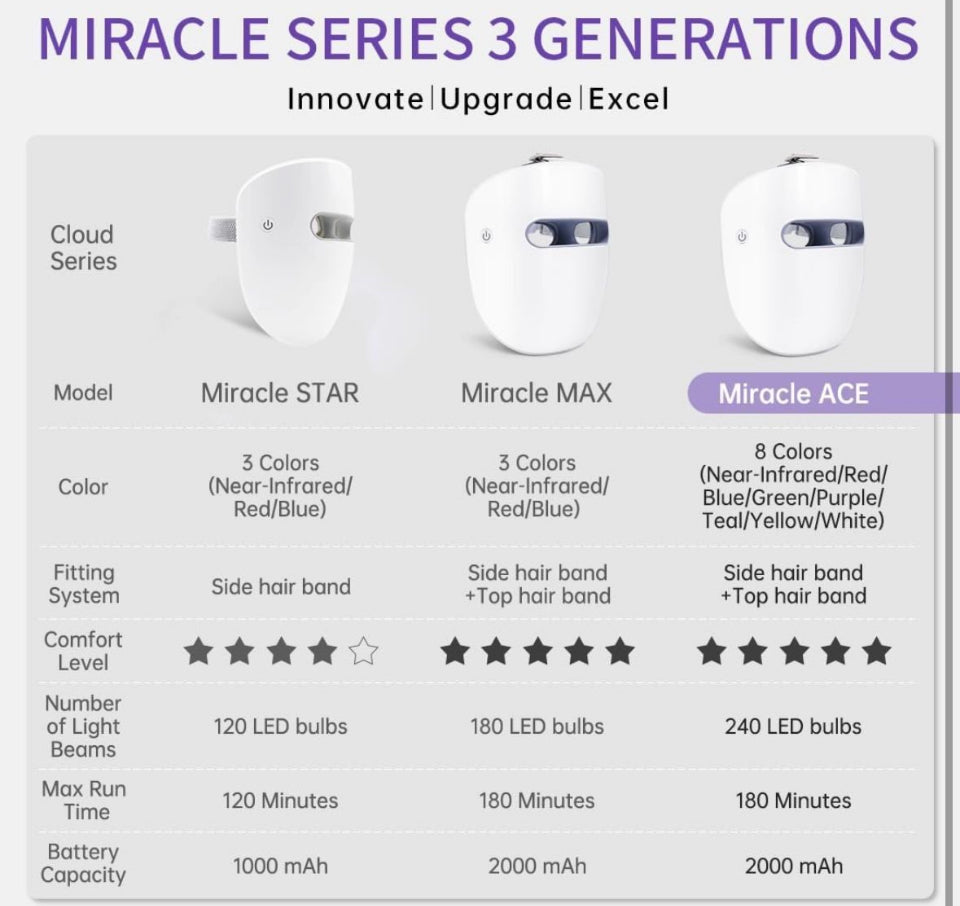 MIRACLE SERIES 3 GENERATIONS

Innovate | Upgrade | Excel

| Cloud Series | | | |
|---|---|---|---|
| Model | Miracle STAR | Miracle MAX | Miracle ACE |
| Color | 3 Colors (Near-Infrared/ Red/Blue) | 3 Colors (Near-Infrared/ Red/Blue) | 8 Colors (Near-Infrared/Red/ Blue/Green/Purple/ Teal/Yellow/White) |
| Fitting System | Side hair band | Side hair band +Top hair band | Side hair band +Top hair band |
| Comfort Level | ★★★★☆ | ★★★★★ | ★★★★★ |
| Number of Light Beams | 120 LED bulbs | 180 LED bulbs | 240 LED bulbs |
| Max Run Time | 120 Minutes | 180 Minutes | 180 Minutes |
| Battery Capacity | 1000 mAh | 2000 mAh | 2000 mAh |